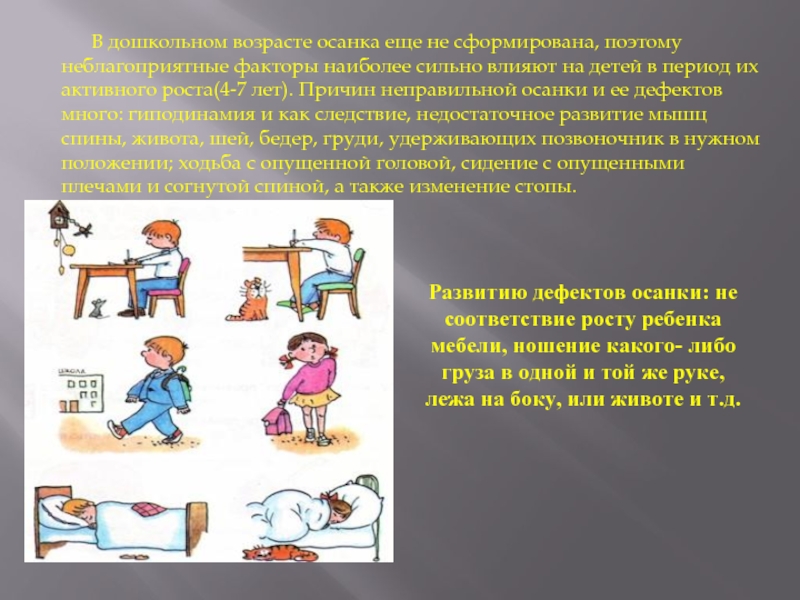 В дошкольном возрасте осанка еще не сформирована, поэтому неблагоприятные факторы наиболее сильно влияют на детей в период их активного роста(4-7 лет). Причин неправильной осанки и ее дефектов много: гиподинамия и как следствие, недостаточное развитие мышц спины, живота, шей, бедер, груди, удерживающих позвоночник в нужном положении; ходьба с опущенной головой, сидение с опущенными плечами и согнутой спиной, а также изменение стопы.

ШКОЛА

Развитию дефектов осанки: не соответствие росту ребенка мебели, ношение какого- либо груза в одной и той же руке, лежа на боку, или животе и т.д.